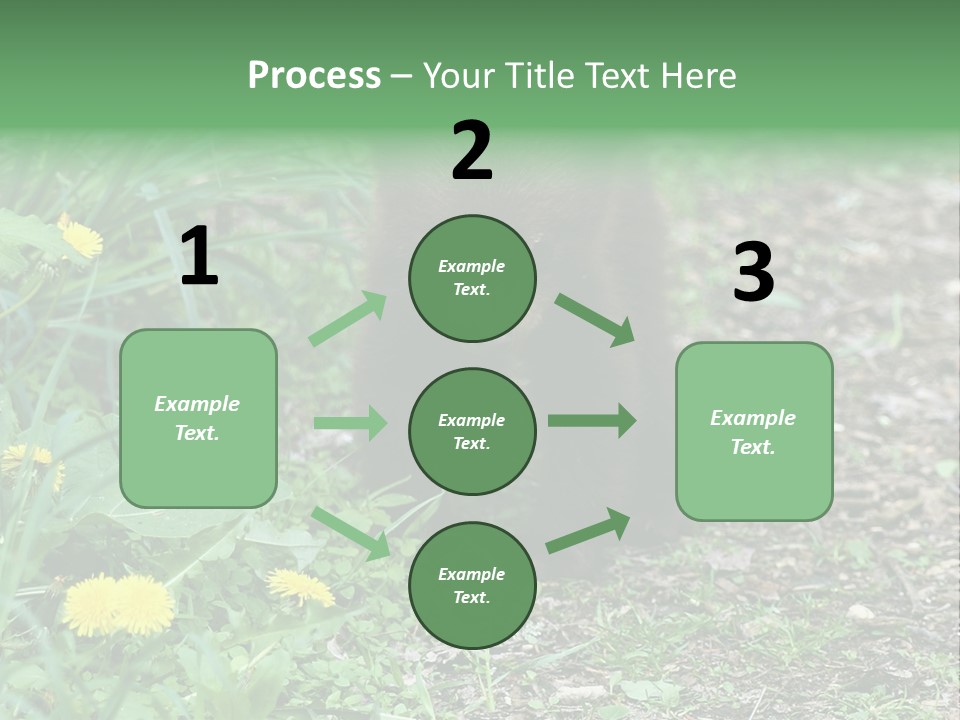 Process – Your Title Text Here

1

Example Text.

2

Example Text.

Example Text.

Example Text.

3

Example Text.